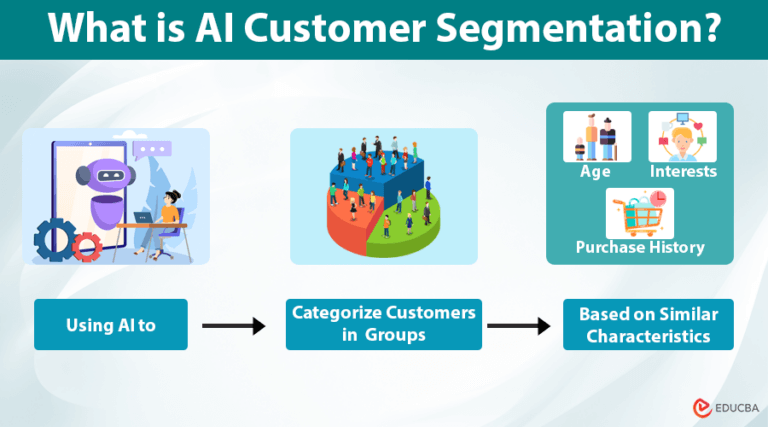 What is AI Customer Segmentation?

Age

Interests

Purchase History

Using AI to

Categorize Customers in Groups

Based on Similar Characteristics

EDUCBA